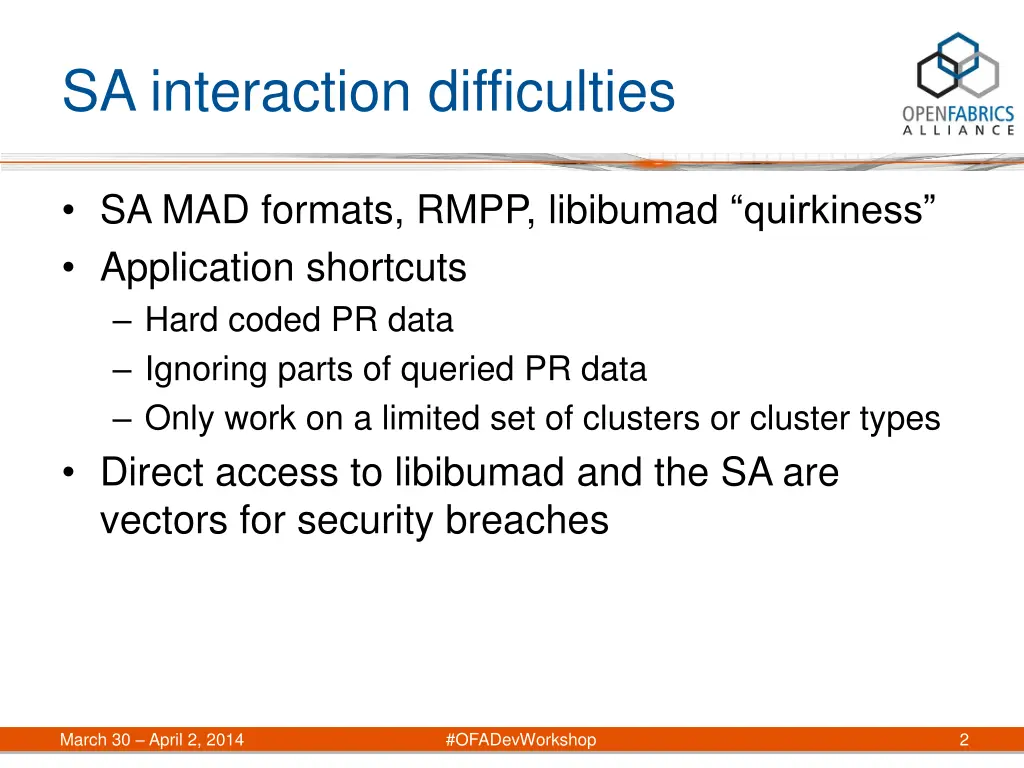 SA interaction difficulties

OPENFABRICS ALLIANCE

• SA MAD formats, RMPP, libibumad “quirkiness”
• Application shortcuts
– Hard coded PR data
– Ignoring parts of queried PR data
– Only work on a limited set of clusters or cluster types
• Direct access to libibumad and the SA are vectors for security breaches

March 30 – April 2, 2014 #OFADevWorkshop 2